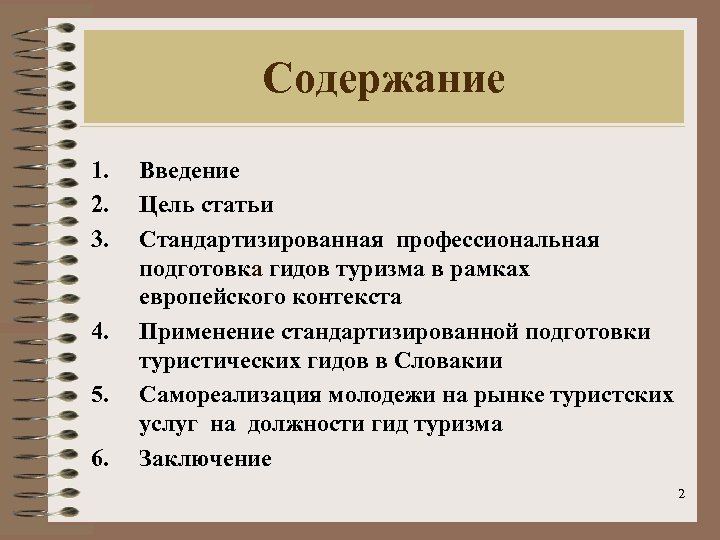 Содержание

1. Введение
2. Цель статьи
3. Стандартизированная профессиональная подготовка гидов туризма в рамках европейского контекста
4. Применение стандартизированной подготовки туристических гидов в Словакии
5. Самореализация молодежи на рынке туристских услуг на должности гид туризма
6. Заключение

2